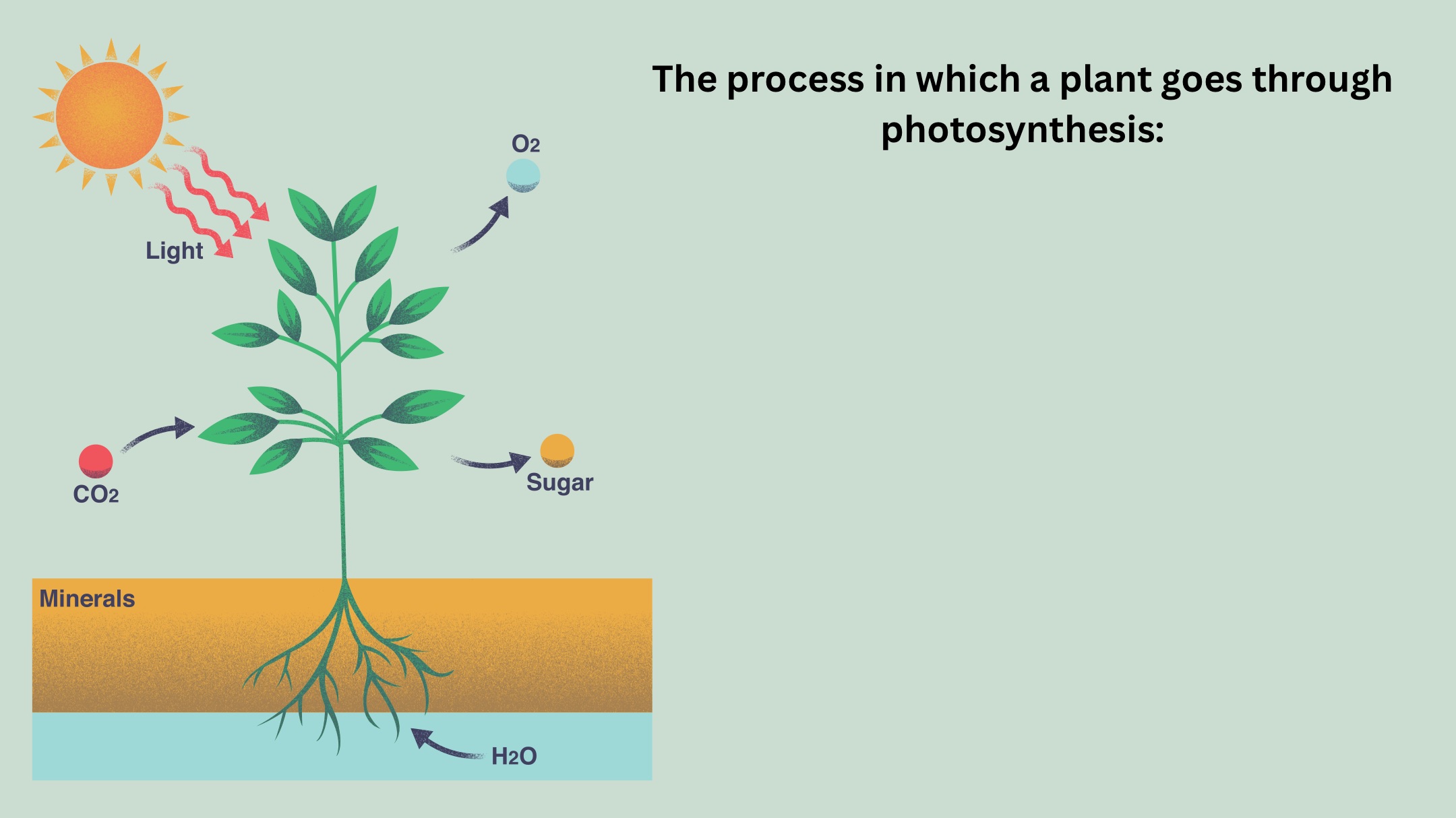 The process in which a plant goes through photosynthesis:

$O_2$

Light

$CO_2$

Sugar

Minerals

$H_2O$